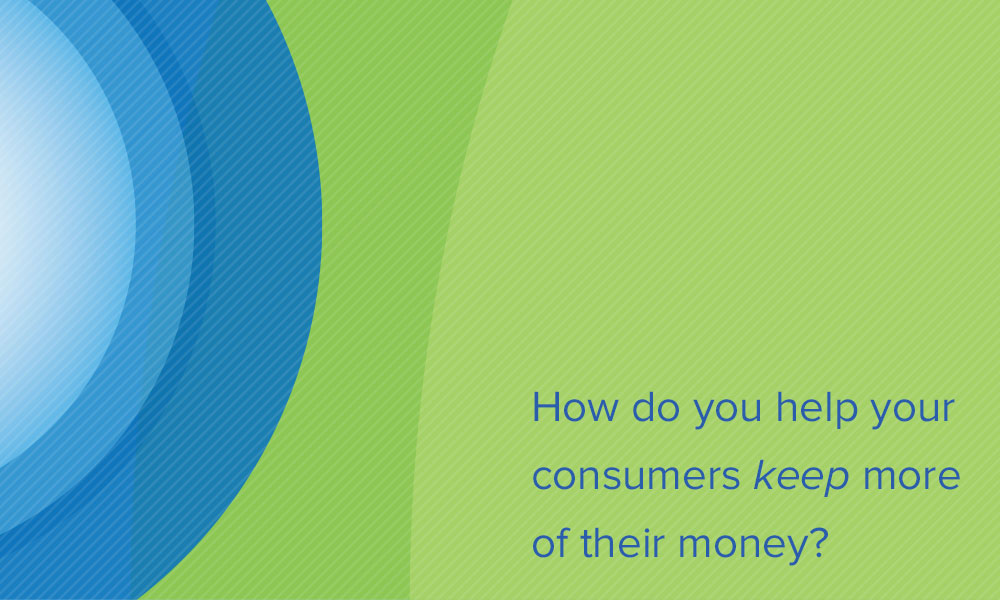 How do you help your consumers keep more of their money?